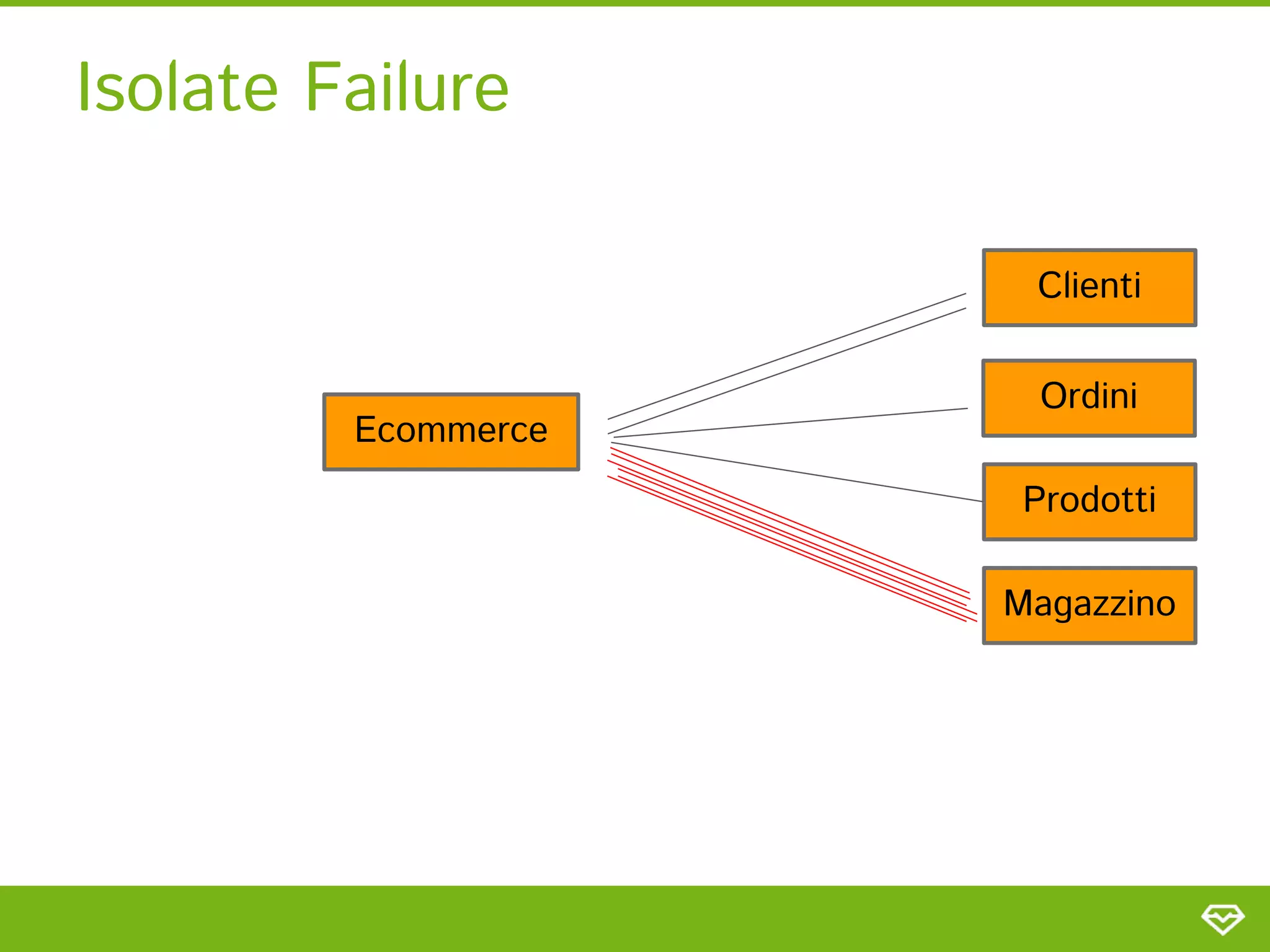 Isolate Failure

Ecommerce

Clienti

Ordini

Prodotti

Magazzino